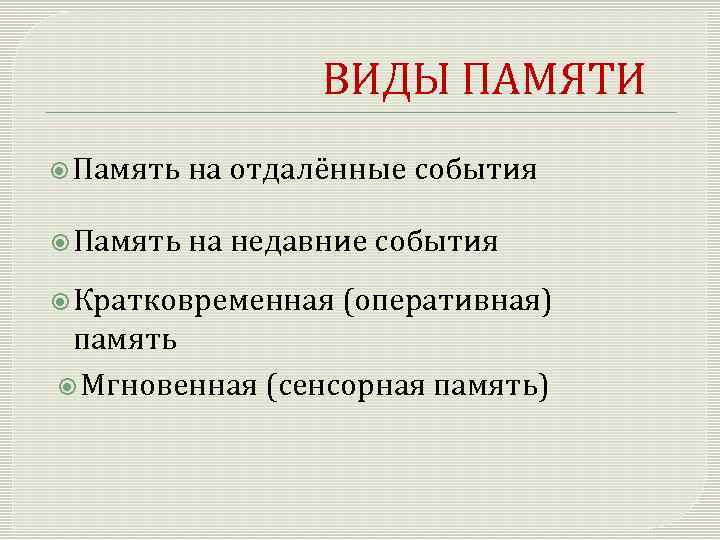 ВИДЫ ПАМЯТИ

Память на отдалённые события

Память на недавние события

Кратковременная (оперативная) память

Мгновенная (сенсорная память)